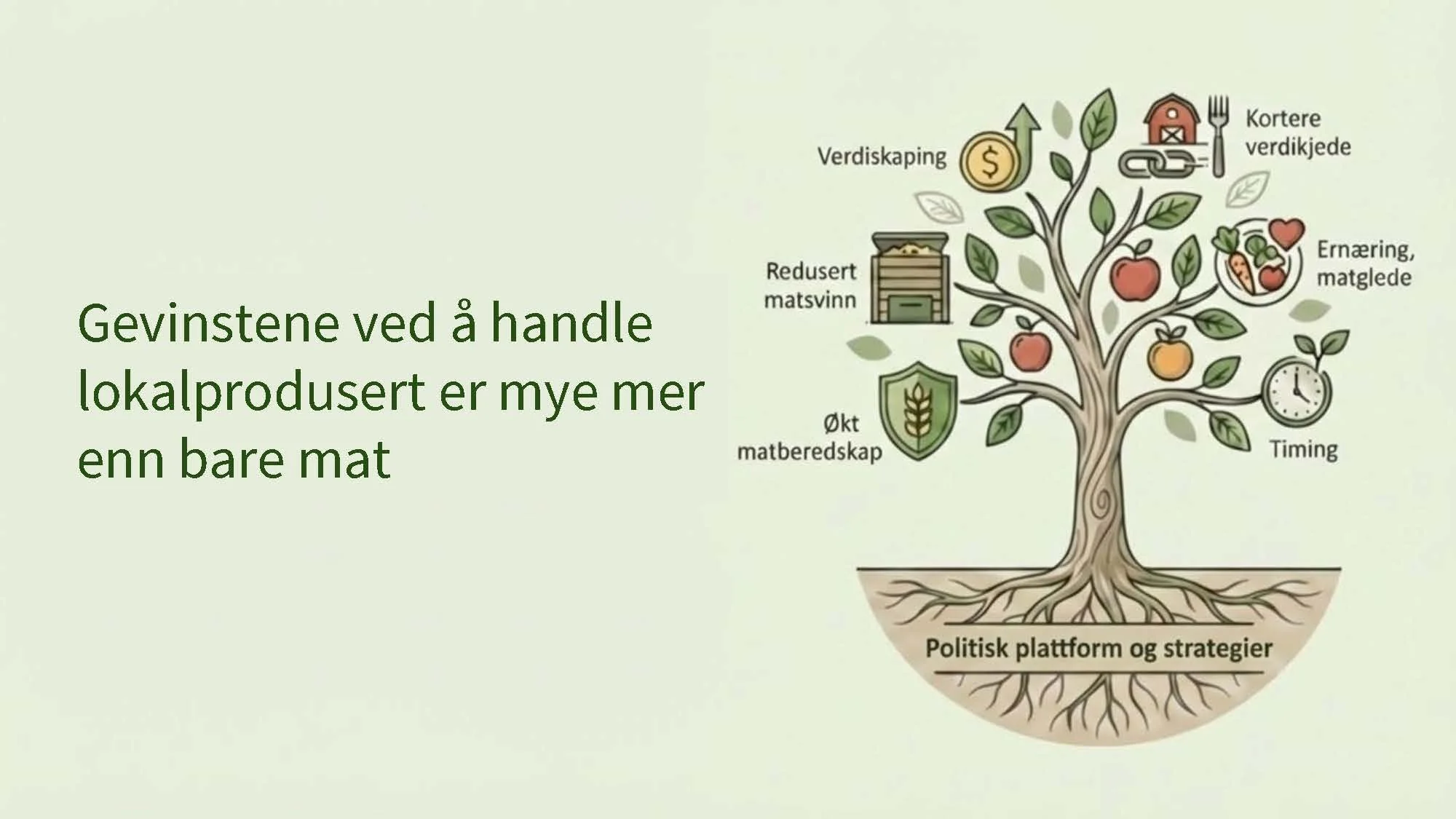 Gevinstene ved å handle lokalprodusert er mye mer enn bare mat

Verdiskaping

Kortere verdikjede

Redusert matsvinn

Ernæring, matglede

Økt matberedskap

Timing

Politisk plattform og strategier